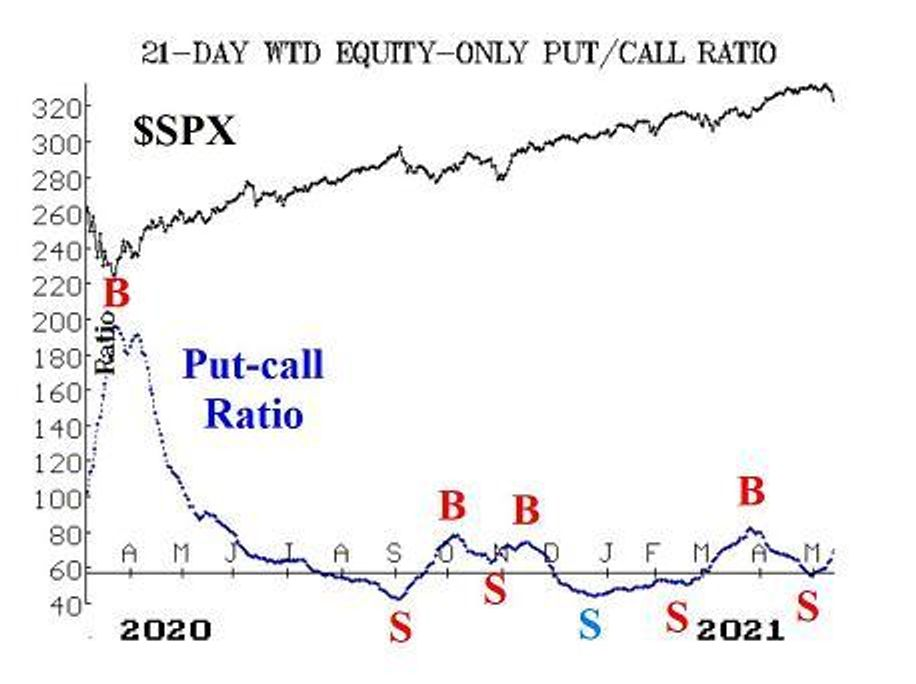 21-DAY WTD EQUITY-ONLY PUT/CALL RATIO

320
300
280
260
240
220
200
180
160
140
120
100
80
60
40

$SPX

B

Ratio

Put-call Ratio

B B B

A M J J A S O N D J F M A M

S S S S S

2020 2021